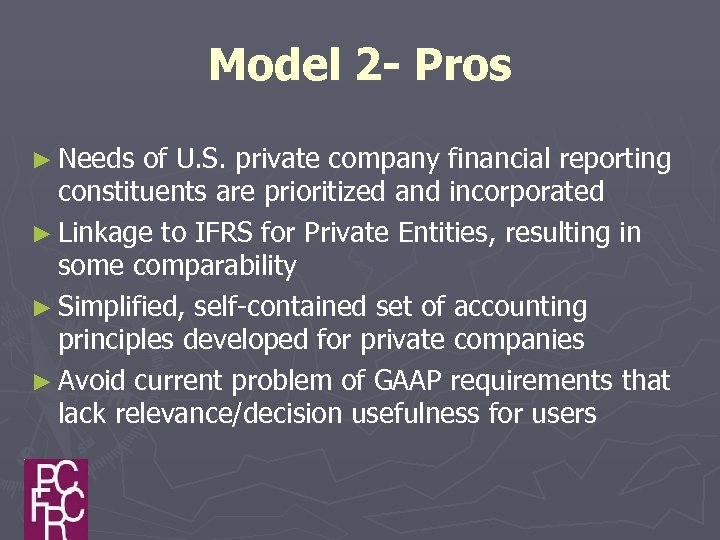 Model 2- Pros

► Needs of U.S. private company financial reporting constituents are prioritized and incorporated

► Linkage to IFRS for Private Entities, resulting in some comparability

► Simplified, self-contained set of accounting principles developed for private companies

► Avoid current problem of GAAP requirements that lack relevance/decision usefulness for users

PCFRC